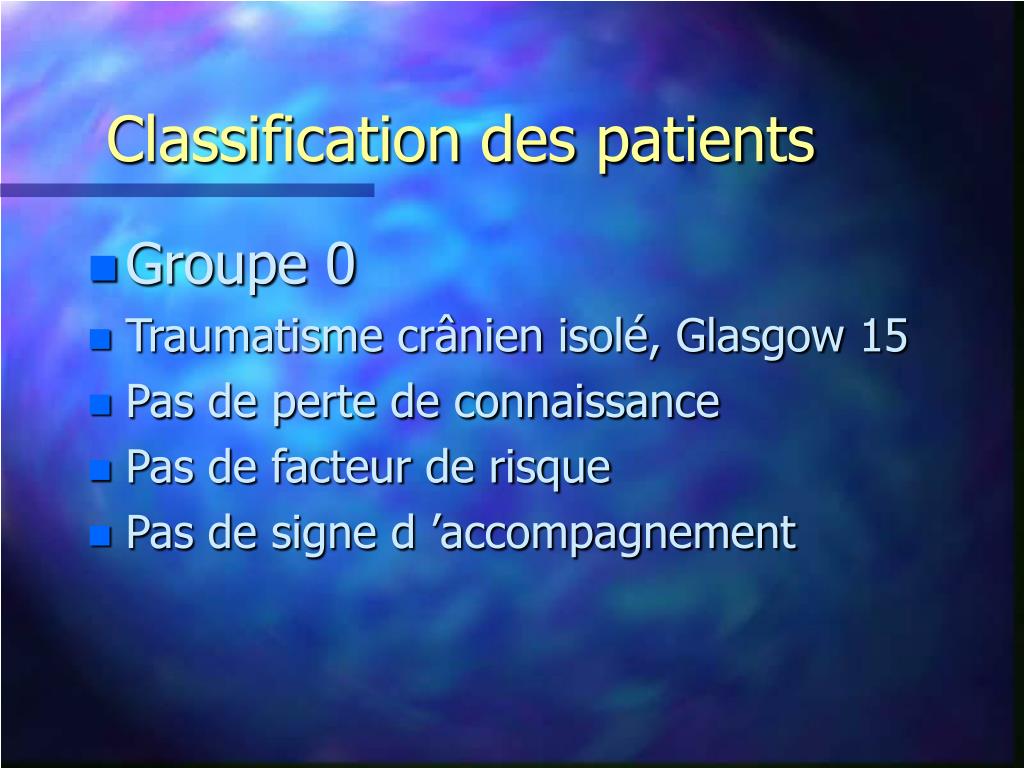 Classification des patients

Groupe 0

Traumatisme crânien isolé, Glasgow 15

Pas de perte de connaissance

Pas de facteur de risque

Pas de signe d ’accompagnement